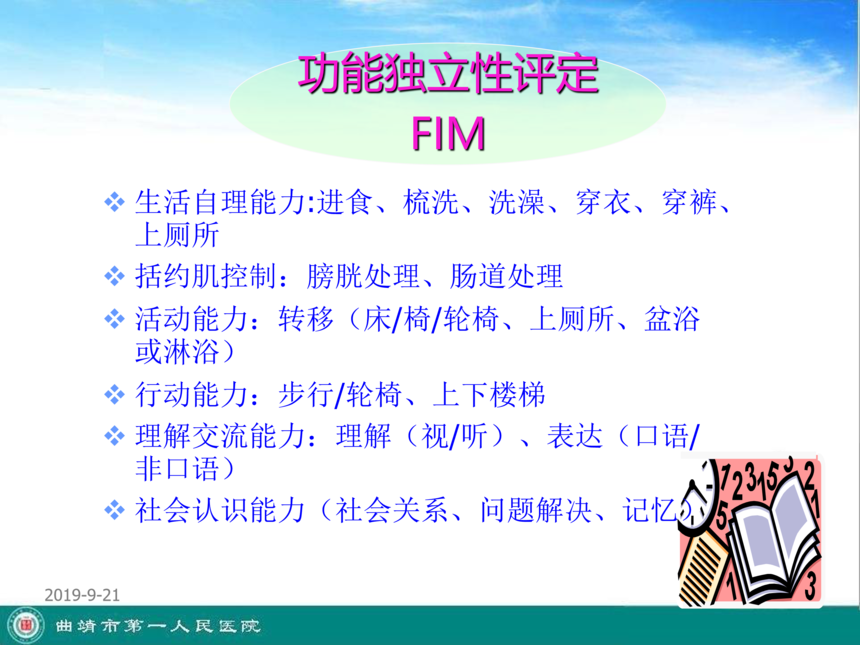 功能独立性评定
FIM

❖ 生活自理能力:进食、梳洗、洗澡、穿衣、穿裤、上厕所
❖ 括约肌控制：膀胱处理、肠道处理
❖ 活动能力：转移（床/椅/轮椅、上厕所、盆浴或淋浴）
❖ 行动能力：步行/轮椅、上下楼梯
❖ 理解交流能力：理解（视/听）、表达（口语/非口语）
❖ 社会认识能力（社会关系、问题解决、记忆）

2019-9-21
曲靖市第一人民医院